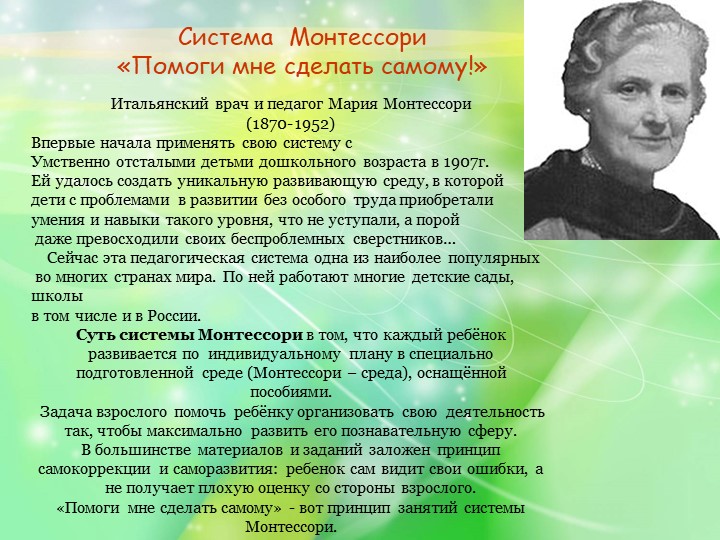 Система Монтессори
«Помоги мне сделать самому!»

Итальянский врач и педагог Мария Монтессори
(1870-1952)
Впервые начала применять свою систему с Умственно отсталыми детьми дошкольного возраста в 1907г. Ей удалось создать уникальную развивающую среду, в которой дети с проблемами в развитии без особого труда приобретали умения и навыки такого уровня, что не уступали, а порой даже превосходили своих беспроблемных сверстников…

Сейчас эта педагогическая система одна из наиболее популярных во многих странах мира. По ней работают многие детские сады, школы
в том числе и в России.

Суть системы Монтессори в том, что каждый ребёнок развивается по индивидуальному плану в специально подготовленной среде (Монтессори – среда), оснащённой пособиями.

Задача взрослого помочь ребёнку организовать свою деятельность так, чтобы максимально развить его познавательную сферу.

В большинстве материалов и заданий заложен принцип самокоррекции и саморазвития: ребенок сам видит свои ошибки, а не получает плохую оценку со стороны взрослого.

«Помоги мне сделать самому» - вот принцип занятий системы Монтессори.